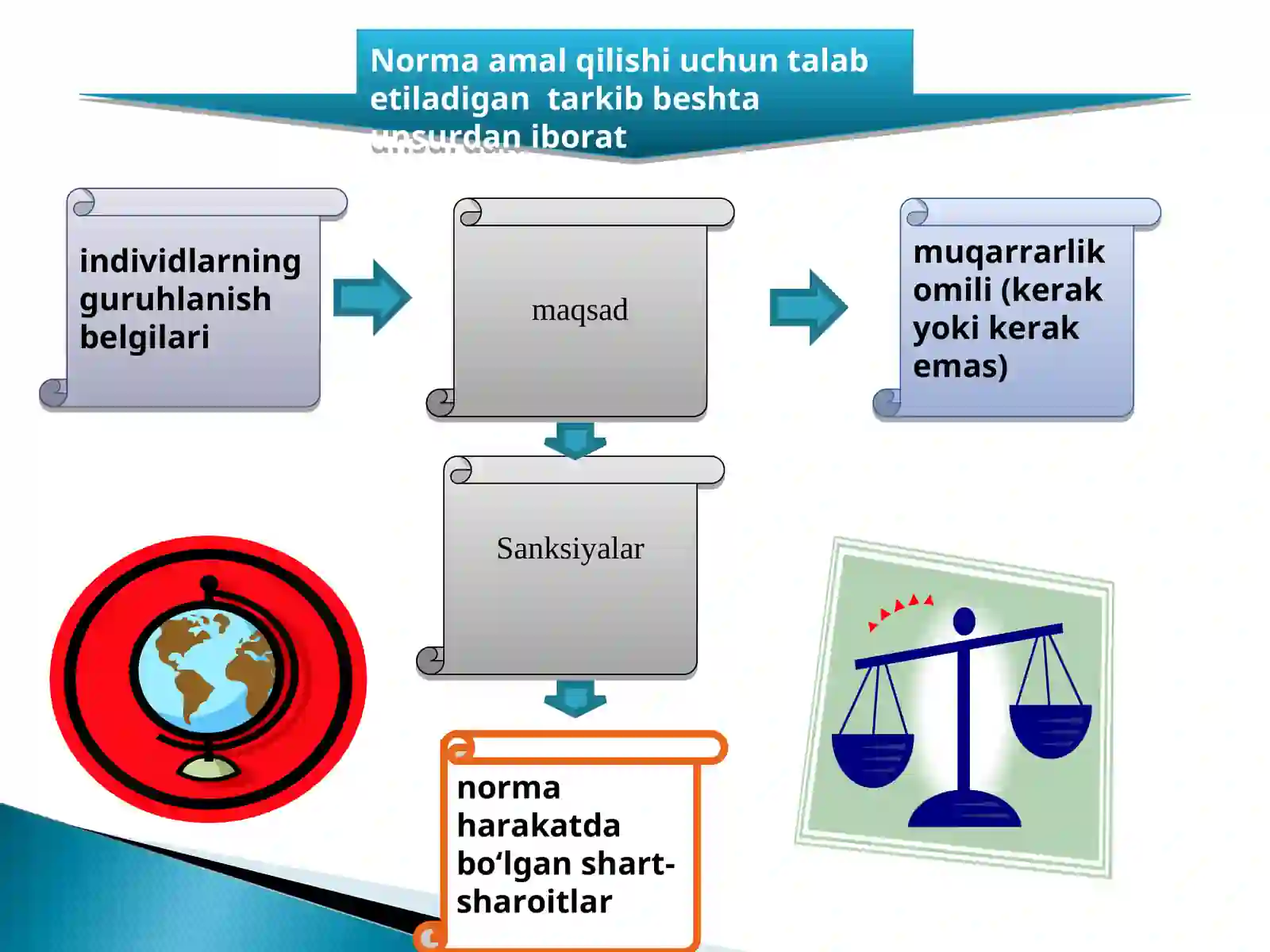 Norma amal qilishi uchun talab etiladigan tarkib beshta unsurdan iborat

individlarning guruhlanish belgilari

maqsad

muqarrarlik omili (kerak yoki kerak emas)

Sanksiyalar

norma harakatda bo‘lgan shart-sharoitlar